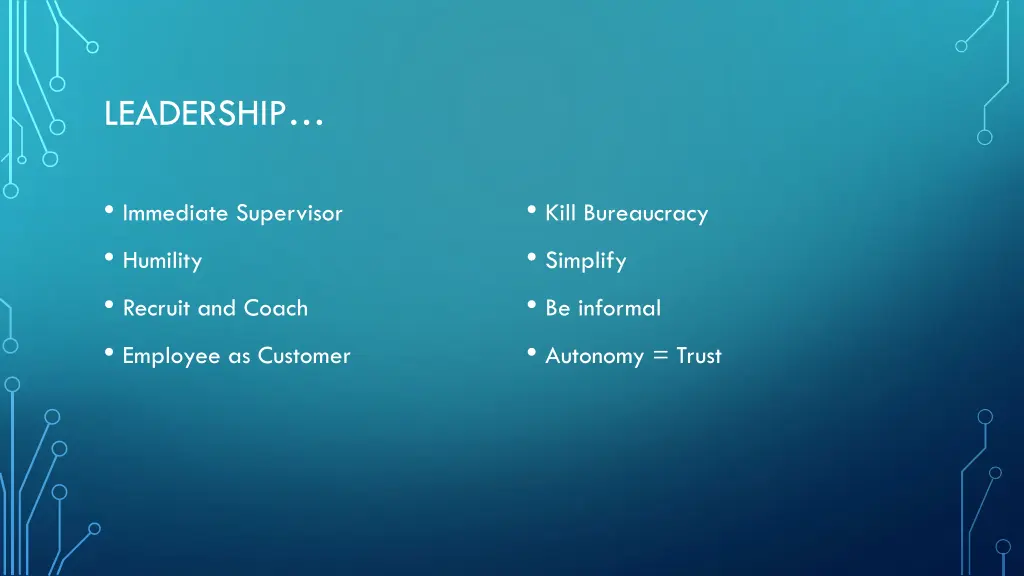 LEADERSHIP…

• Immediate Supervisor
• Humility
• Recruit and Coach
• Employee as Customer

• Kill Bureaucracy
• Simplify
• Be informal
• Autonomy = Trust